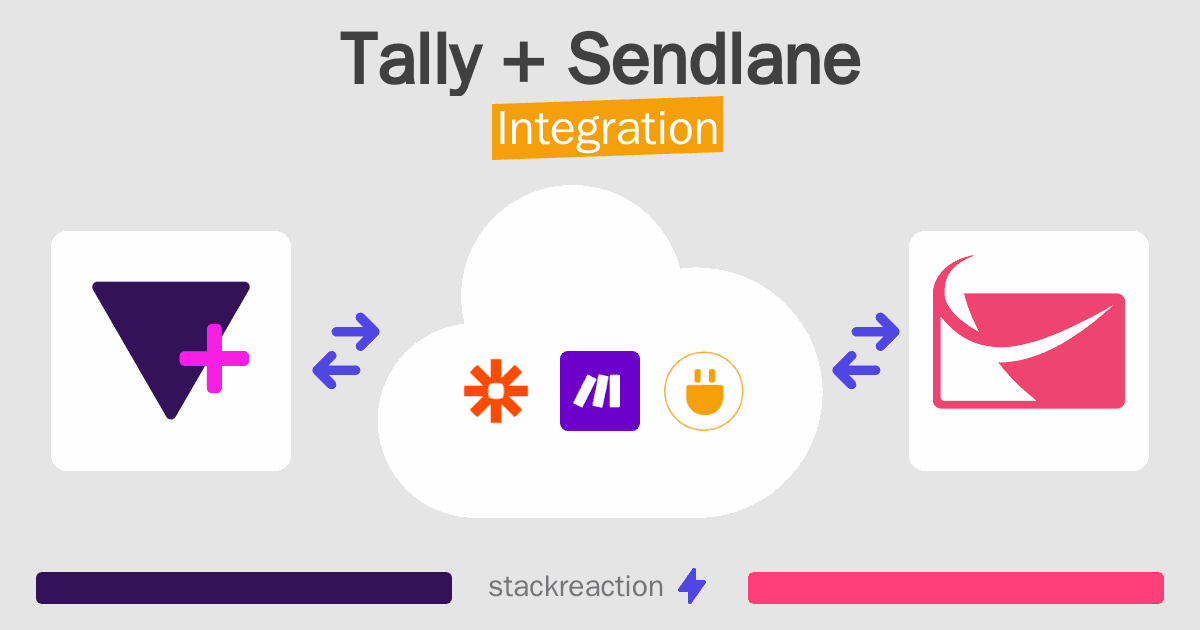 Tally + Sendlane
Integration

stackreaction